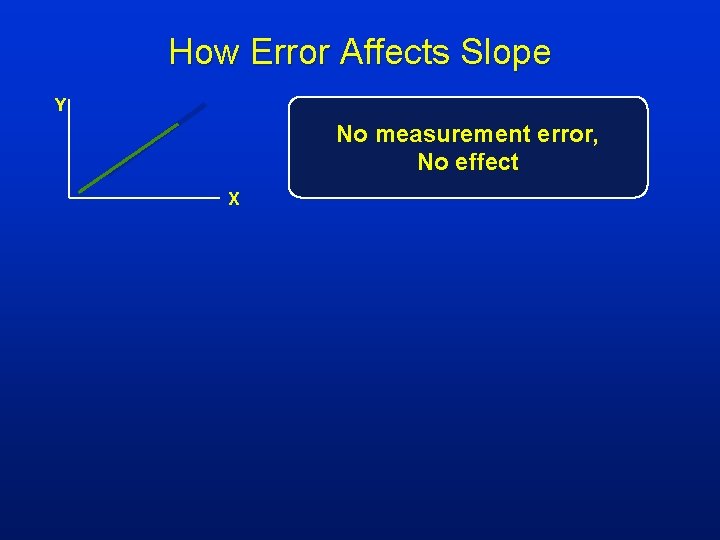 How Error Affects Slope

Y

X

No measurement error,
No effect